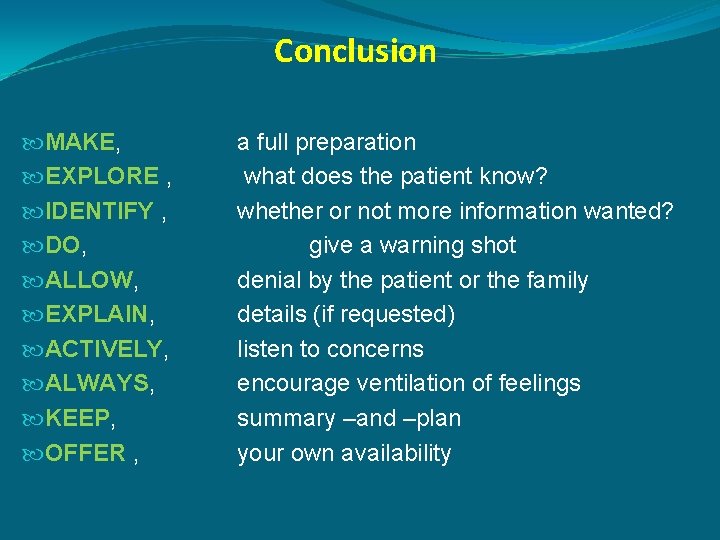 Conclusion

MAKE, a full preparation
EXPLORE , what does the patient know?
IDENTIFY , whether or not more information wanted?
DO, give a warning shot
ALLOW, denial by the patient or the family
EXPLAIN, details (if requested)
ACTIVELY, listen to concerns
ALWAYS, encourage ventilation of feelings
KEEP, summary –and –plan
OFFER , your own availability